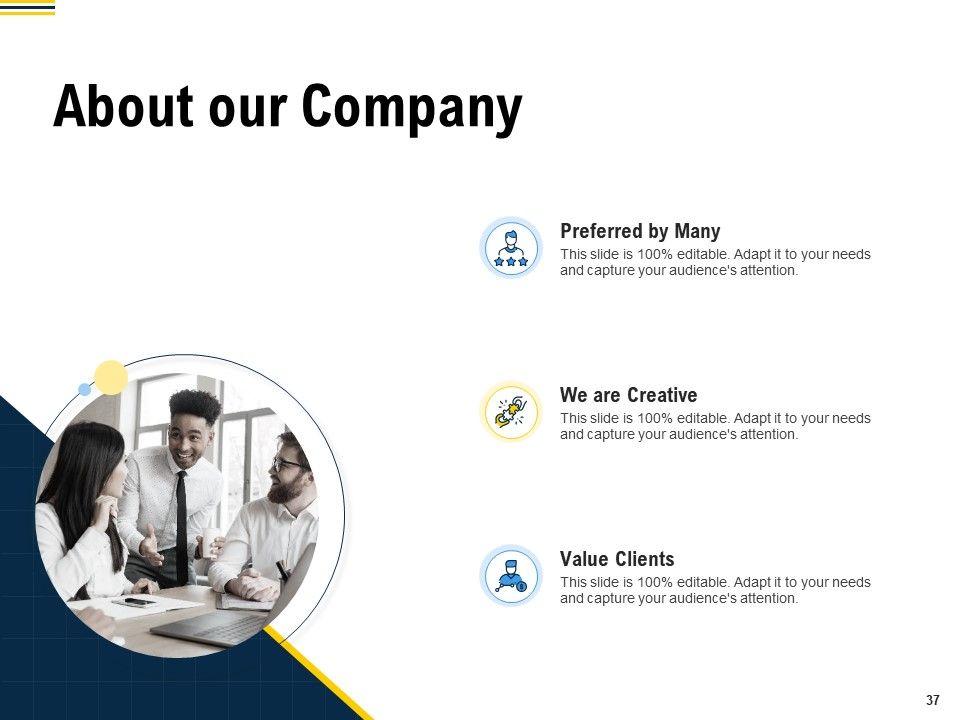 About our Company

Preferred by Many
This slide is 100% editable. Adapt it to your needs and capture your audience's attention.

We are Creative
This slide is 100% editable. Adapt it to your needs and capture your audience's attention.

Value Clients
This slide is 100% editable. Adapt it to your needs and capture your audience's attention.

37